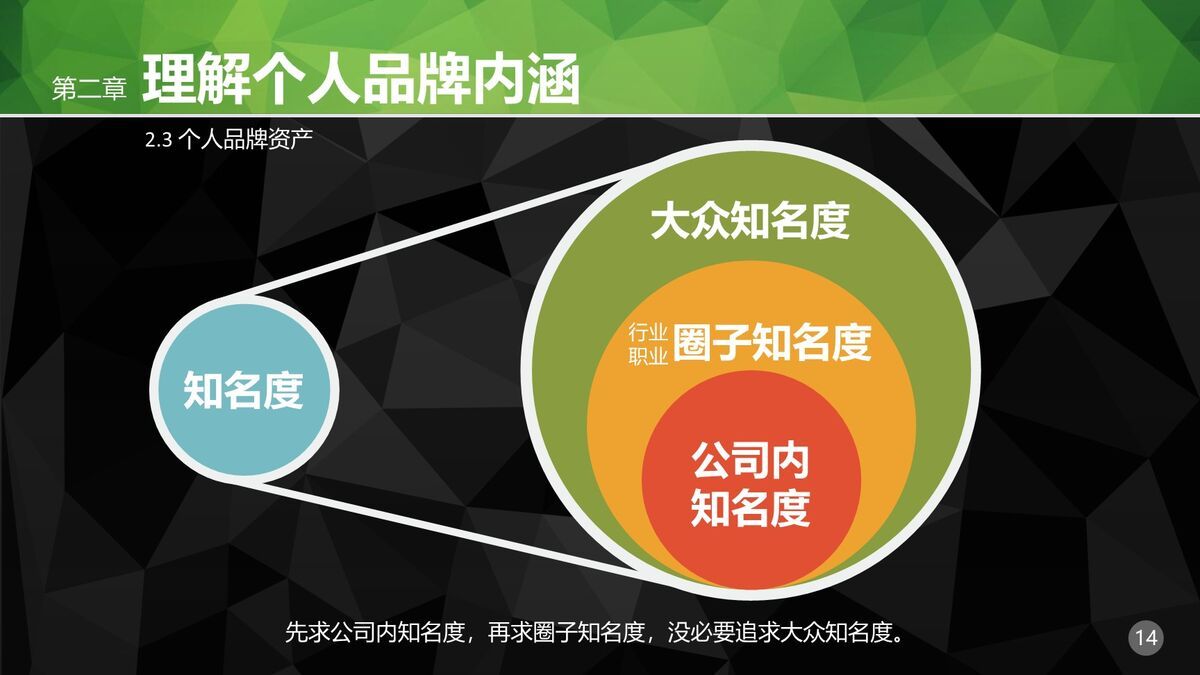 第二章 理解个人品牌内涵

2.3 个人品牌资产

知名度

大众知名度

行业
职业 圈子知名度

公司内
知名度

先求公司内知名度，再求圈子知名度，没必要追求大众知名度。

14